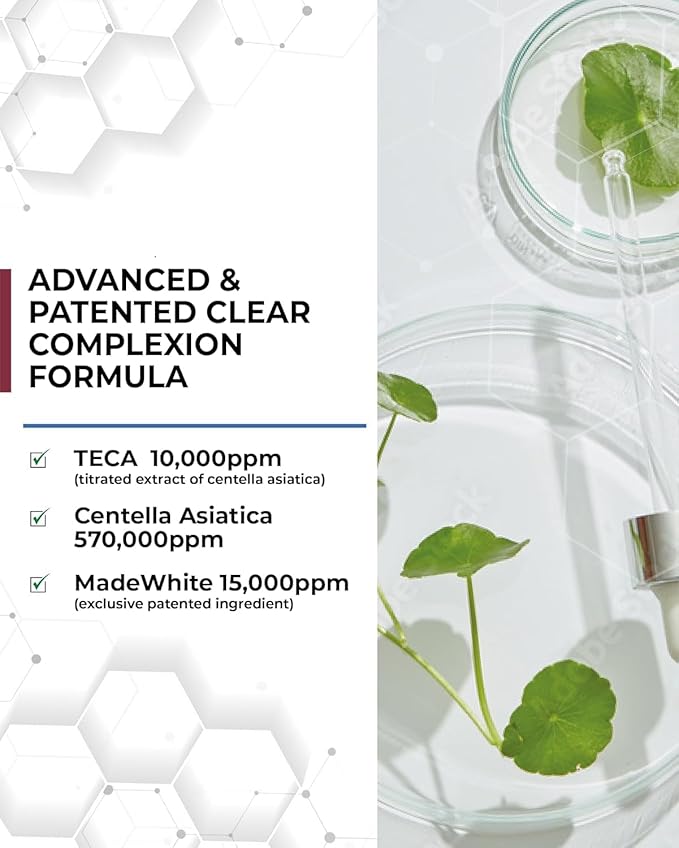 ADVANCED & PATENTED CLEAR COMPLEXION FORMULA

TECA 10,000ppm
(titrated extract of centella asiatica)

Centella Asiatica 570,000ppm

MadeWhite 15,000ppm
(exclusive patented ingredient)